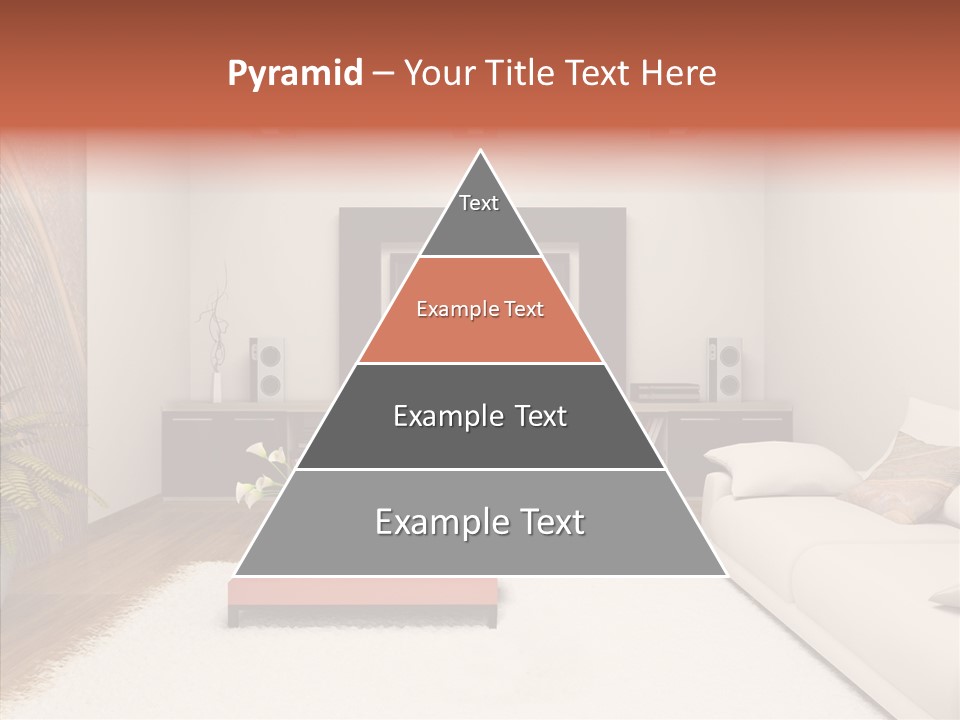 Pyramid – Your Title Text Here

Text

Example Text

Example Text

Example Text